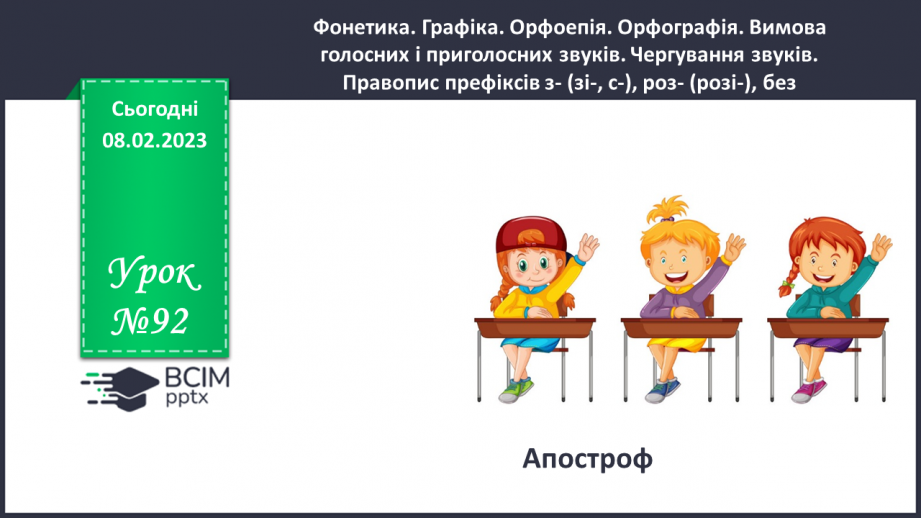 Фонетика. Графіка. Орфоепія. Орфографія. Вимова голосних і приголосних звуків. Чергування звуків. Правопис префіксів з- (зі-, с-), роз- (розі-), без

Сьогодні
08.02.2023

Урок
№92

ВСІМ
pptx

Апостроф